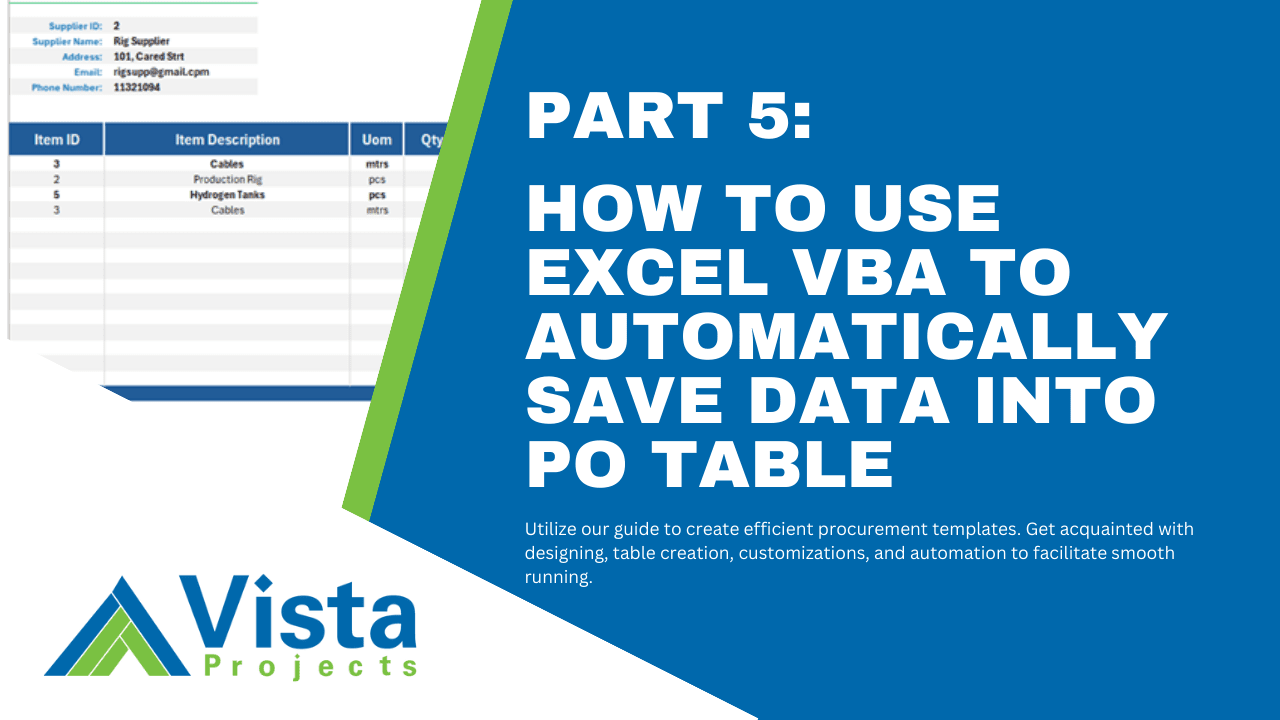 Supplier ID: 2
Supplier Name: Rig Supplier
Address: 101, Cared Strt
Email: rigsupp@gmail.cpm
Phone Number: 11321094

| Item ID | Item Description | Uom | Qty |
|---|---|---|---|
| 3 | Cables | mtrs | |
| 2 | Production Rig | pcs | |
| 5 | Hydrogen Tanks | pcs | |
| 3 | Cables | mtrs | |

PART 5:

HOW TO USE EXCEL VBA TO AUTOMATICALLY SAVE DATA INTO PO TABLE

Utilize our guide to create efficient procurement templates. Get acquainted with designing, table creation, customizations, and automation to facilitate smooth running.

Vista Projects